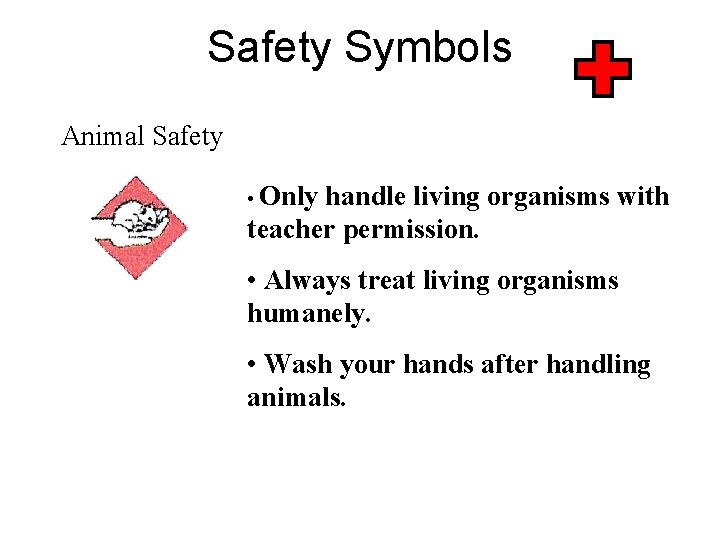 Safety Symbols

Animal Safety

• Only handle living organisms with teacher permission.

• Always treat living organisms humanely.

• Wash your hands after handling animals.